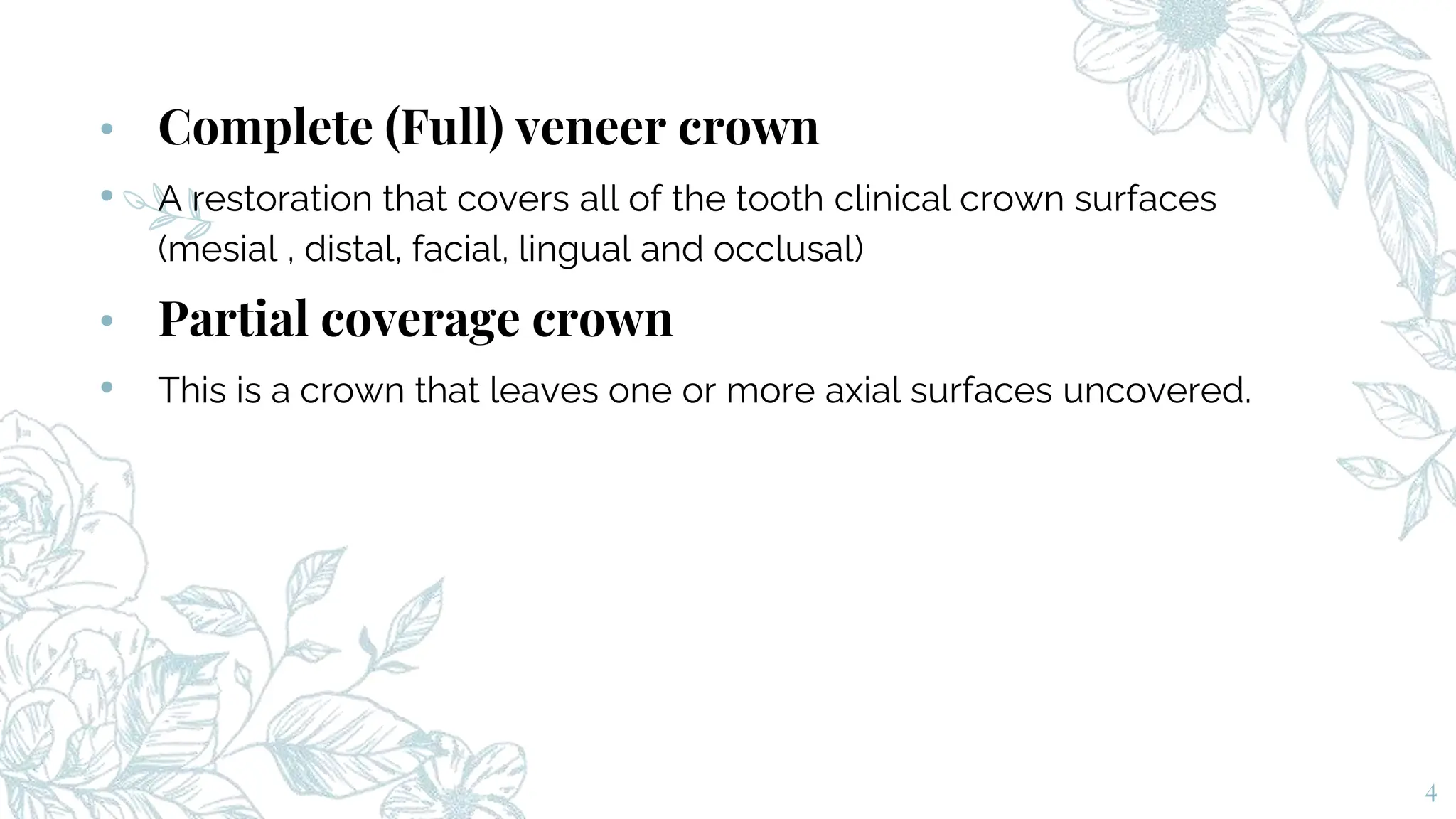 • Complete (Full) veneer crown

• A restoration that covers all of the tooth clinical crown surfaces (mesial , distal, facial, lingual and occlusal)

• Partial coverage crown

• This is a crown that leaves one or more axial surfaces uncovered.

4